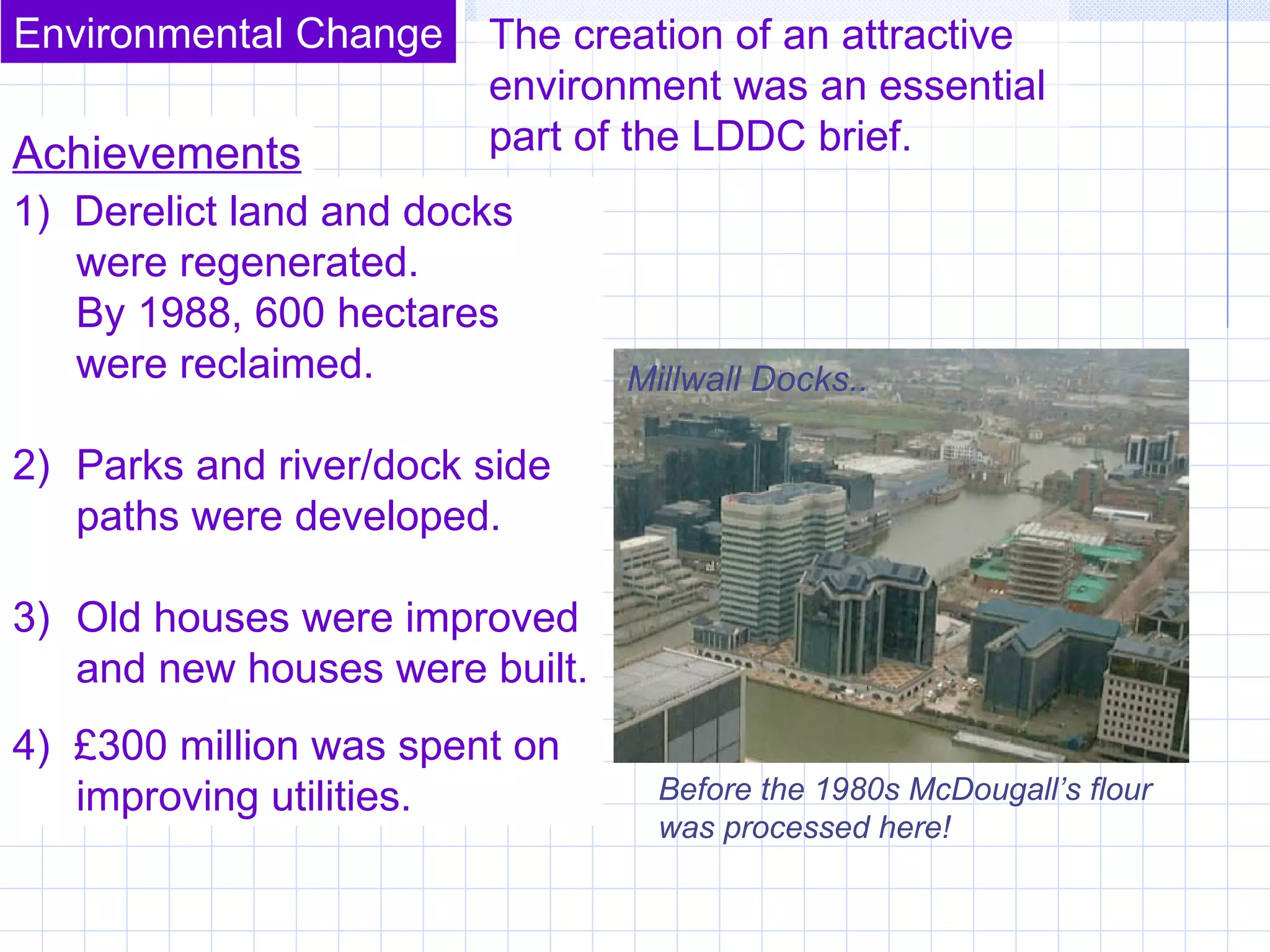 Environmental Change

The creation of an attractive environment was an essential part of the LDDC brief.

Achievements

1) Derelict land and docks were regenerated. By 1988, 600 hectares were reclaimed.

2) Parks and river/dock side paths were developed.

3) Old houses were improved and new houses were built.

4) £300 million was spent on improving utilities.

Millwall Docks..

Before the 1980s McDougall's flour was processed here!